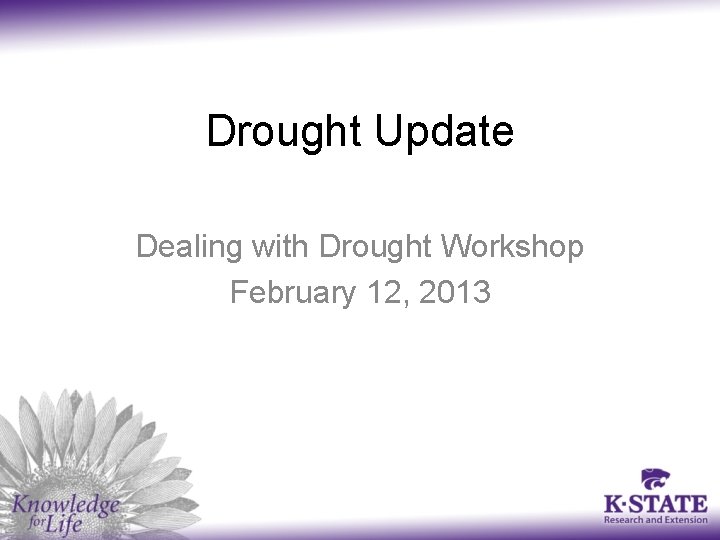 Drought Update

Dealing with Drought Workshop
February 12, 2013

Knowledge for Life

K·STATE
Research and Extension